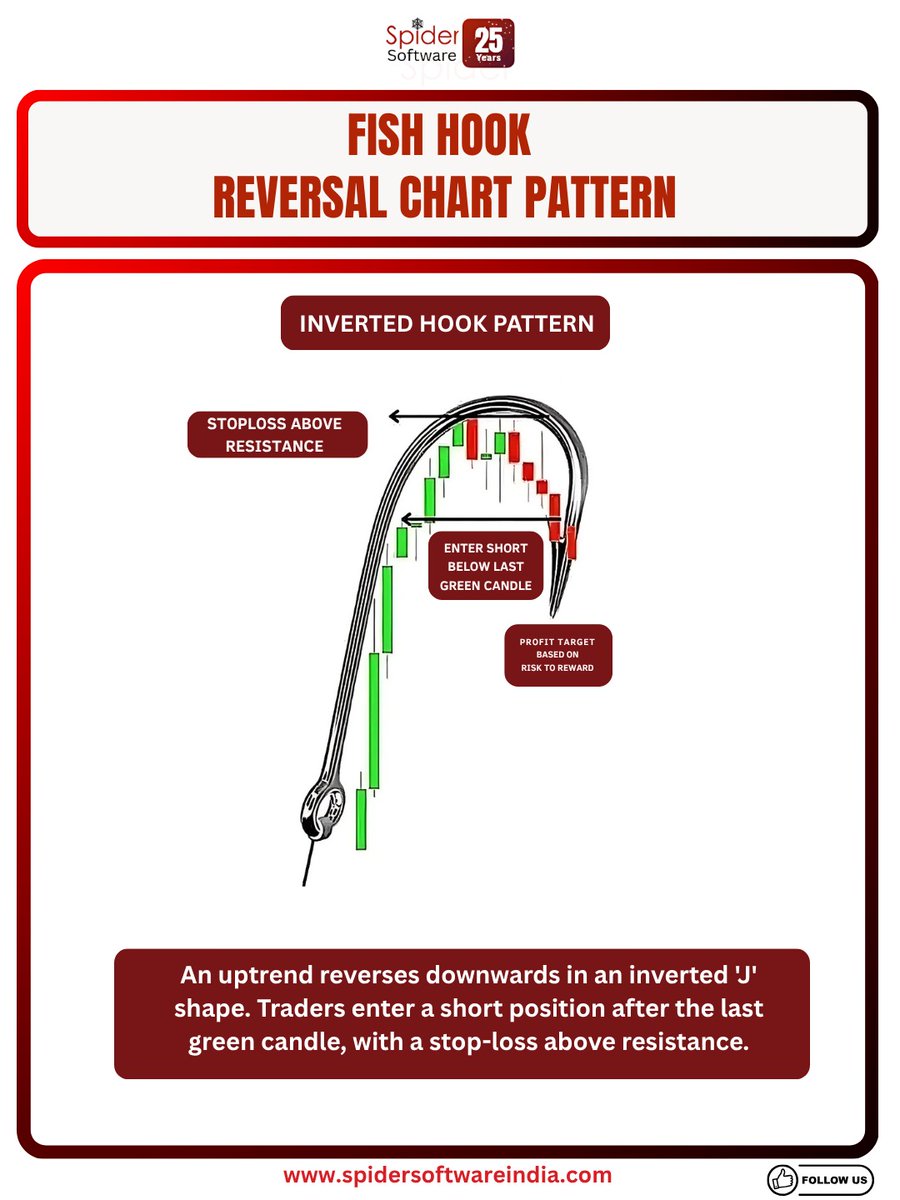 Spider Software 25 Years

FISH HOOK
REVERSAL CHART PATTERN

INVERTED HOOK PATTERN

STOPLOSS ABOVE RESISTANCE

ENTER SHORT BELOW LAST GREEN CANDLE

PROFIT TARGET BASED ON RISK TO REWARD

An uptrend reverses downwards in an inverted 'J' shape. Traders enter a short position after the last green candle, with a stop-loss above resistance.

www.spidersoftwareindia.com

FOLLOW US